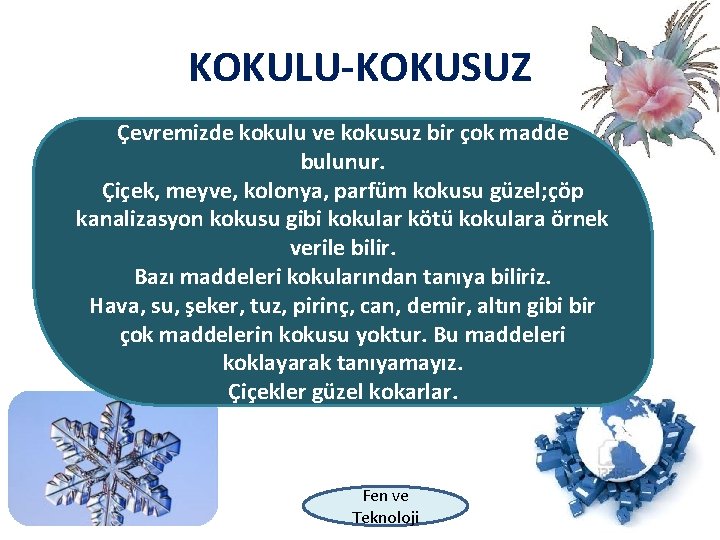 KOKULU-KOKUSUZ

Çevremizde kokulu ve kokusuz bir çok madde bulunur.
Çiçek, meyve, kolonya, parfüm kokusu güzel;çöp kanalizasyon kokusu gibi kokular kötü kokulara örnek verile bilir.
Bazı maddeleri kokularından tanıya biliriz.
Hava, su, şeker, tuz, pirinç, can, demir, altın gibi bir çok maddelerin kokusu yoktur. Bu maddeleri koklayarak tanıyamayız.
Çiçekler güzel kokarlar.

Fen ve Teknoloji